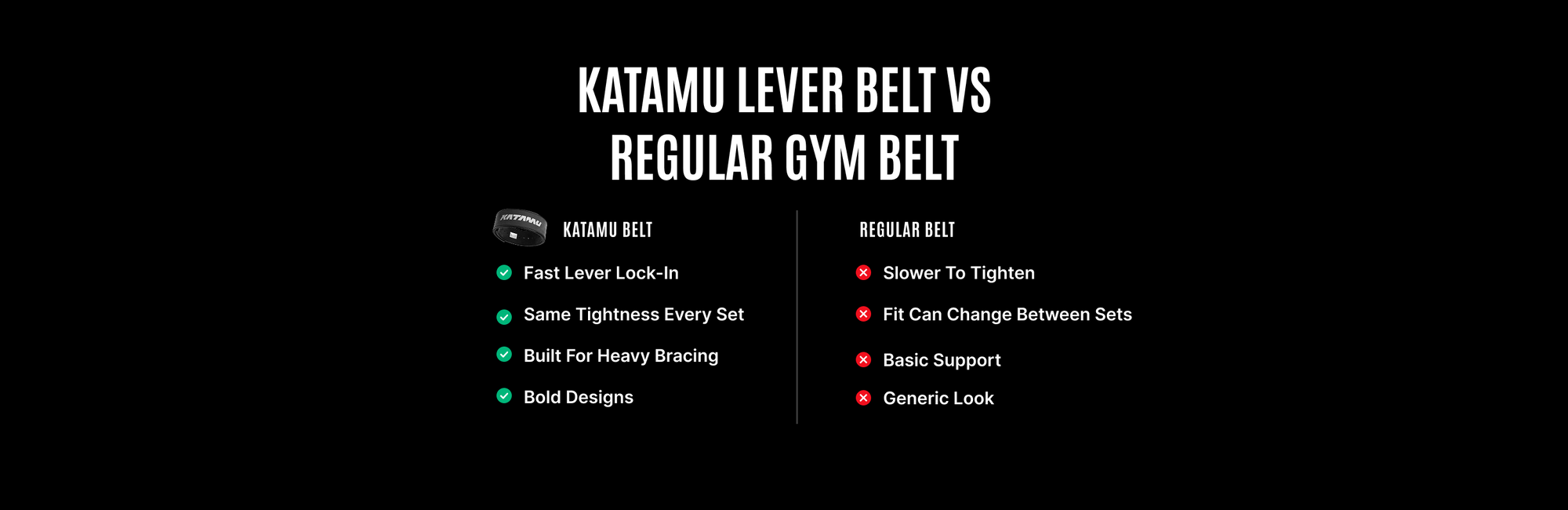 KATAMU LEVER BELT VS
REGULAR GYM BELT

KATAMU

KATAMU BELT

Fast Lever Lock-In

Same Tightness Every Set

Built For Heavy Bracing

Bold Designs

REGULAR BELT

Slower To Tighten

Fit Can Change Between Sets

Basic Support

Generic Look